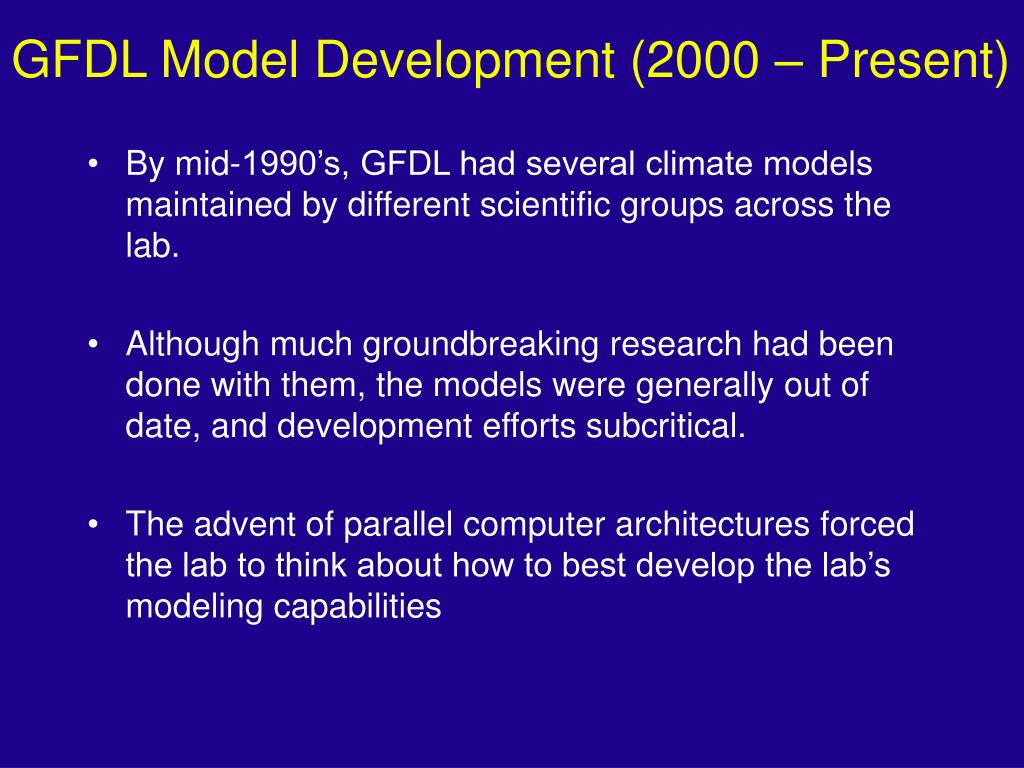 GFDL Model Development (2000 – Present)

• By mid-1990’s, GFDL had several climate models maintained by different scientific groups across the lab.

• Although much groundbreaking research had been done with them, the models were generally out of date, and development efforts subcritical.

• The advent of parallel computer architectures forced the lab to think about how to best develop the lab’s modeling capabilities